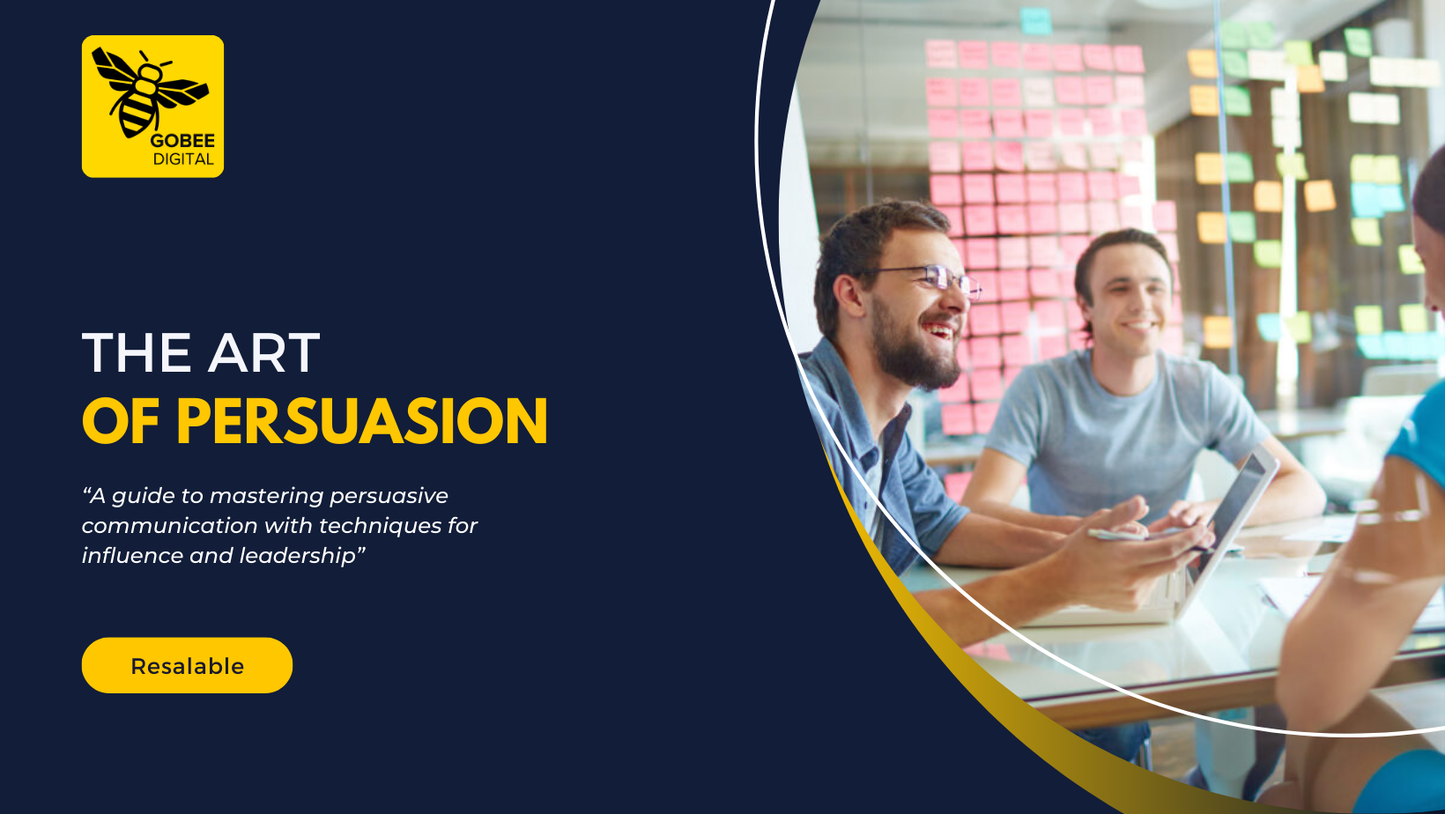 GOBEE
DIGITAL

THE ART
OF PERSUASION

“A guide to mastering persuasive communication with techniques for influence and leadership”

Resalable